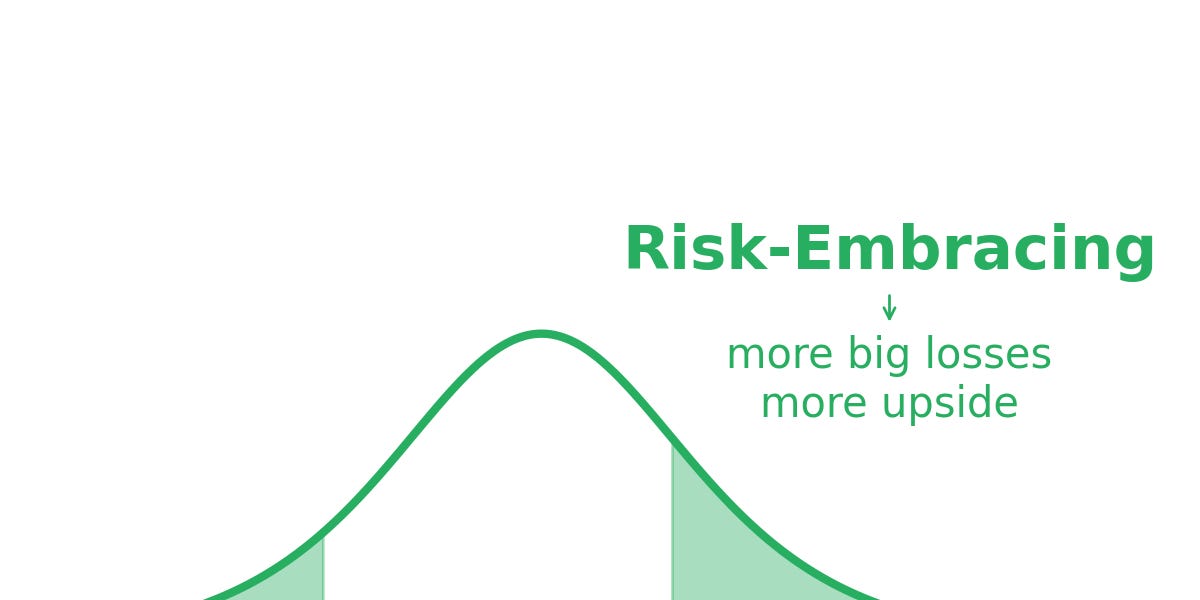 Risk-Embracing
↓
more big losses
more upside